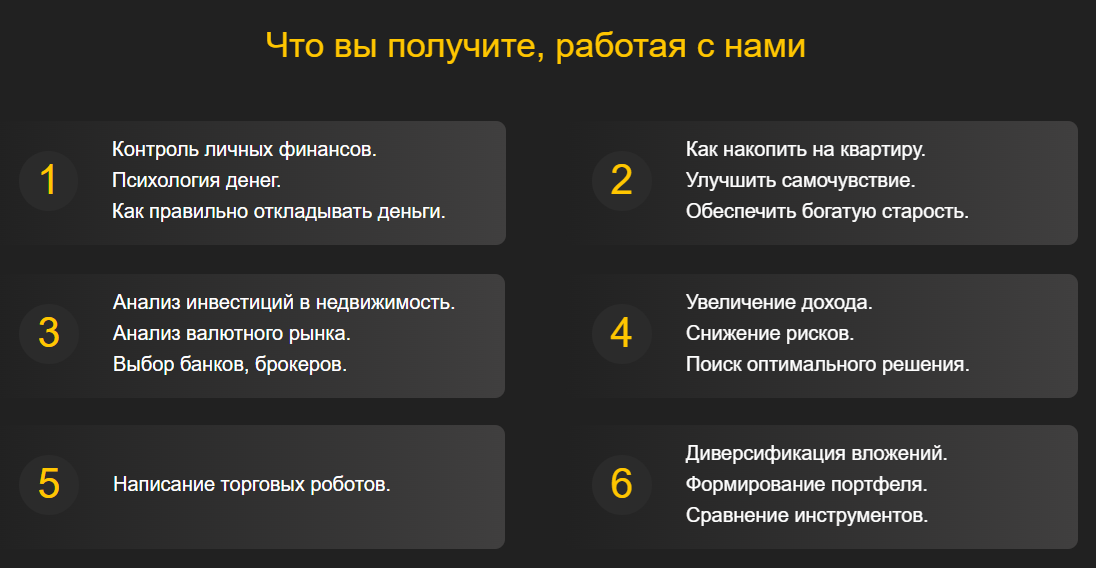 Что вы получите, работая с нами

1
Контроль личных финансов.
Психология денег.
Как правильно откладывать деньги.

2
Как накопить на квартиру.
Улучшить самочувствие.
Обеспечить богатую старость.

3
Анализ инвестиций в недвижимость.
Анализ валютного рынка.
Выбор банков, брокеров.

4
Увеличение дохода.
Снижение рисков.
Поиск оптимального решения.

5
Написание торговых роботов.

6
Диверсификация вложений.
Формирование портфеля.
Сравнение инструментов.